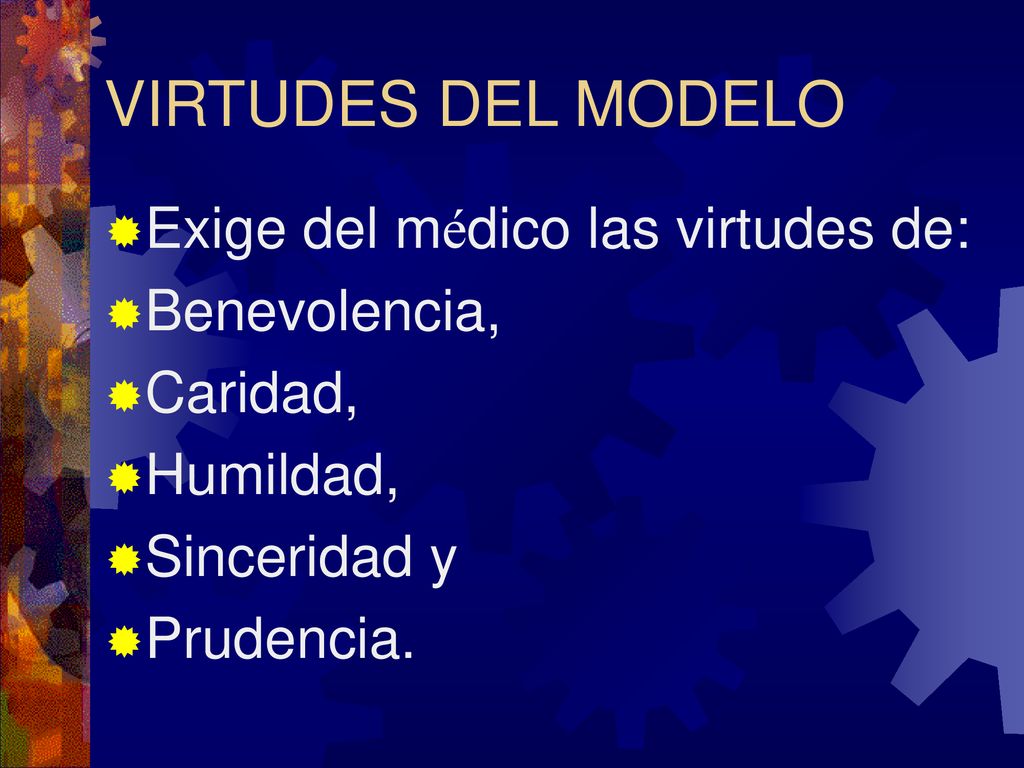 VIRTUDES DEL MODELO

Exige del médico las virtudes de:
Benevolencia,
Caridad,
Humildad,
Sinceridad y
Prudencia.